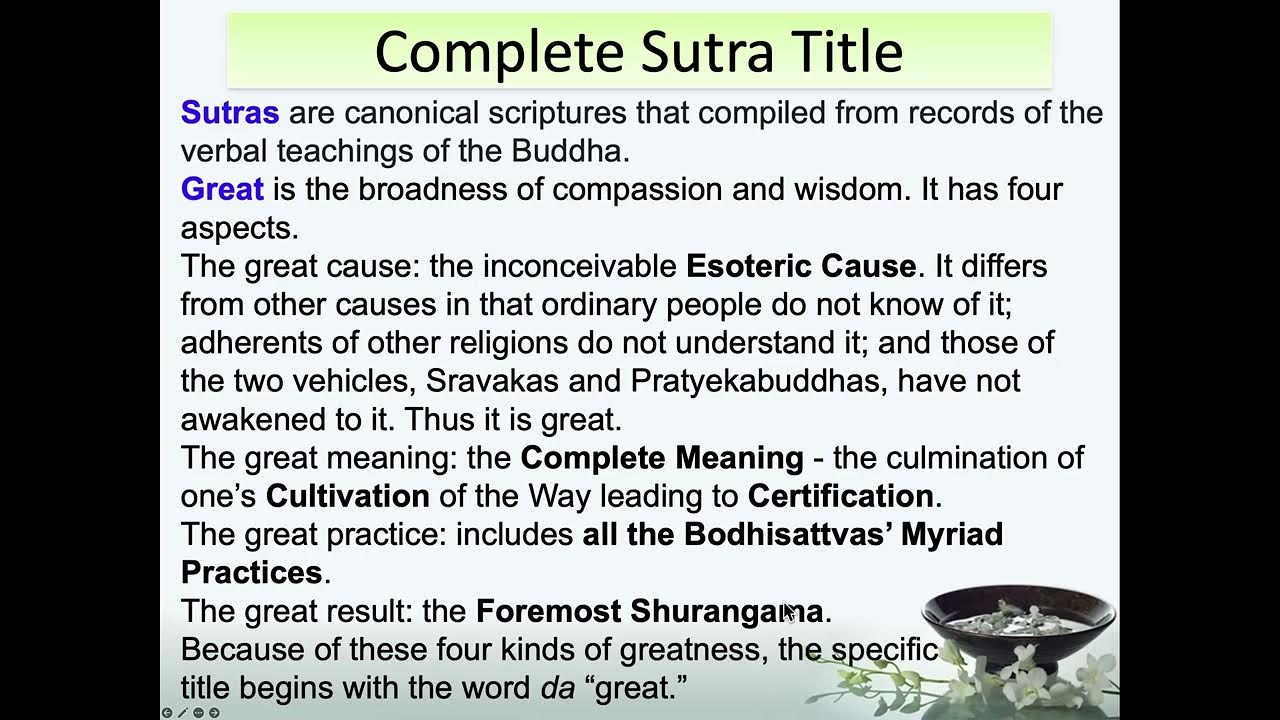 Complete Sutra Title

Sutras are canonical scriptures that compiled from records of the verbal teachings of the Buddha.
Great is the broadness of compassion and wisdom. It has four aspects.
The great cause: the inconceivable Esoteric Cause. It differs from other causes in that ordinary people do not know of it; adherents of other religions do not understand it; and those of the two vehicles, Sravakas and Pratyekabuddhas, have not awakened to it. Thus it is great.
The great meaning: the Complete Meaning - the culmination of one's Cultivation of the Way leading to Certification.
The great practice: includes all the Bodhisattvas' Myriad Practices.
The great result: the Foremost Shurangama.
Because of these four kinds of greatness, the specific title begins with the word da "great."